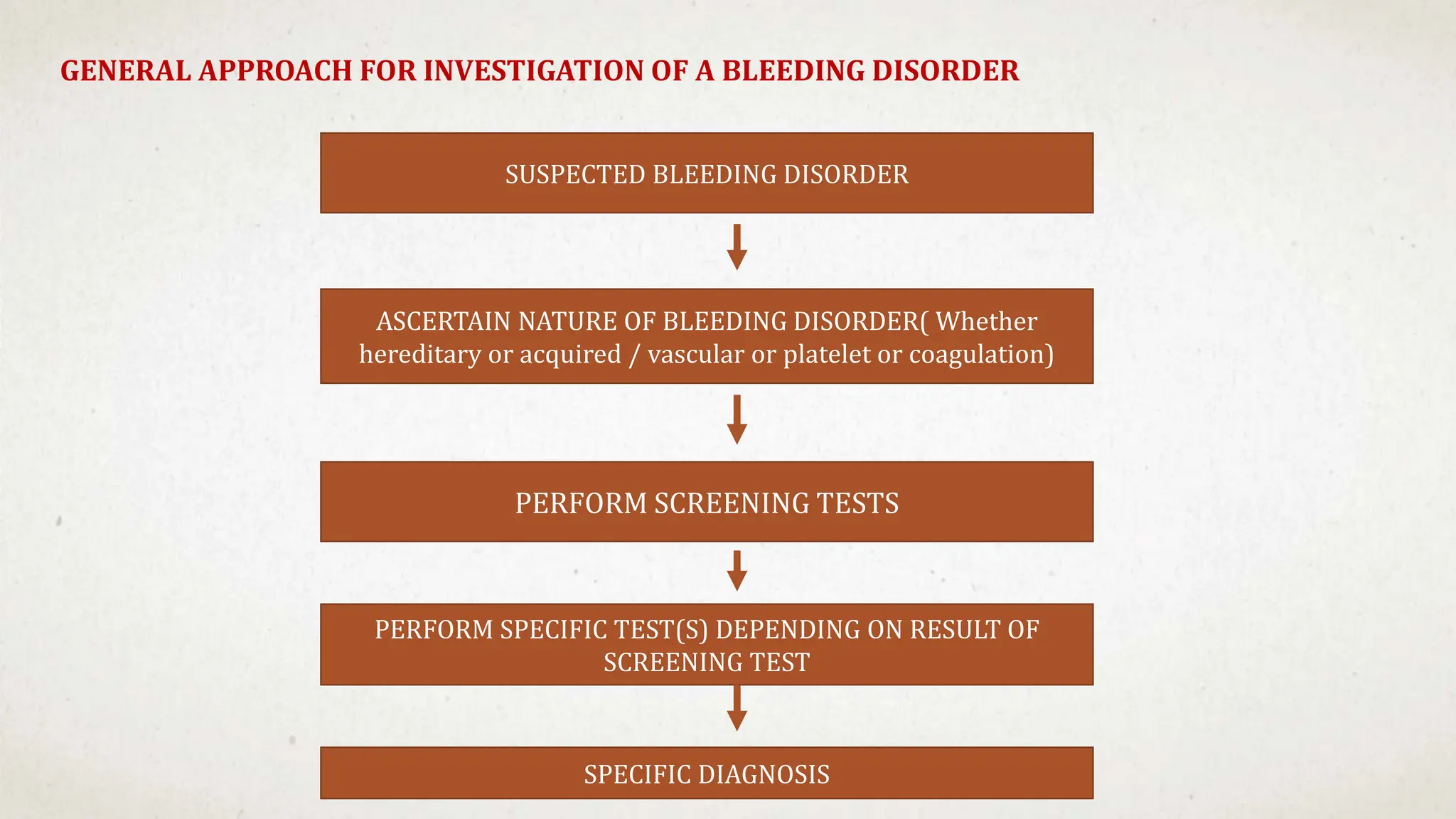 GENERAL APPROACH FOR INVESTIGATION OF A BLEEDING DISORDER

SUSPECTED BLEEDING DISORDER

ASCERTAIN NATURE OF BLEEDING DISORDER( Whether hereditary or acquired / vascular or platelet or coagulation)

PERFORM SCREENING TESTS

PERFORM SPECIFIC TEST(S) DEPENDING ON RESULT OF SCREENING TEST

SPECIFIC DIAGNOSIS